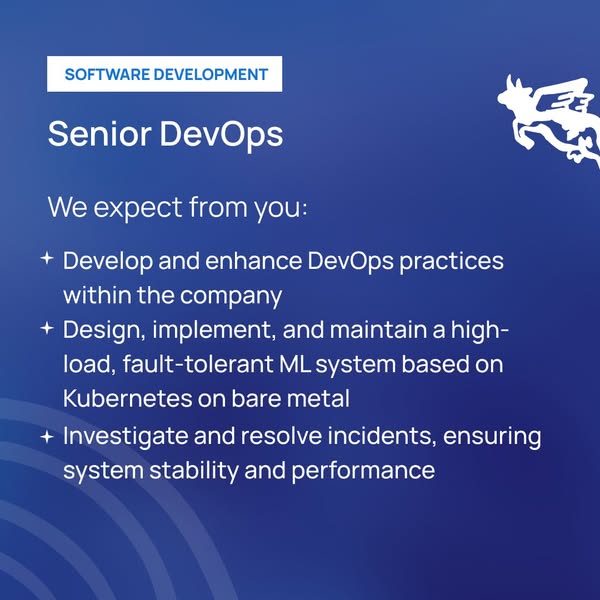 SOFTWARE DEVELOPMENT

Senior DevOps

We expect from you:

+ Develop and enhance DevOps practices within the company
+ Design, implement, and maintain a high-load, fault-tolerant ML system based on Kubernetes on bare metal
+ Investigate and resolve incidents, ensuring system stability and performance